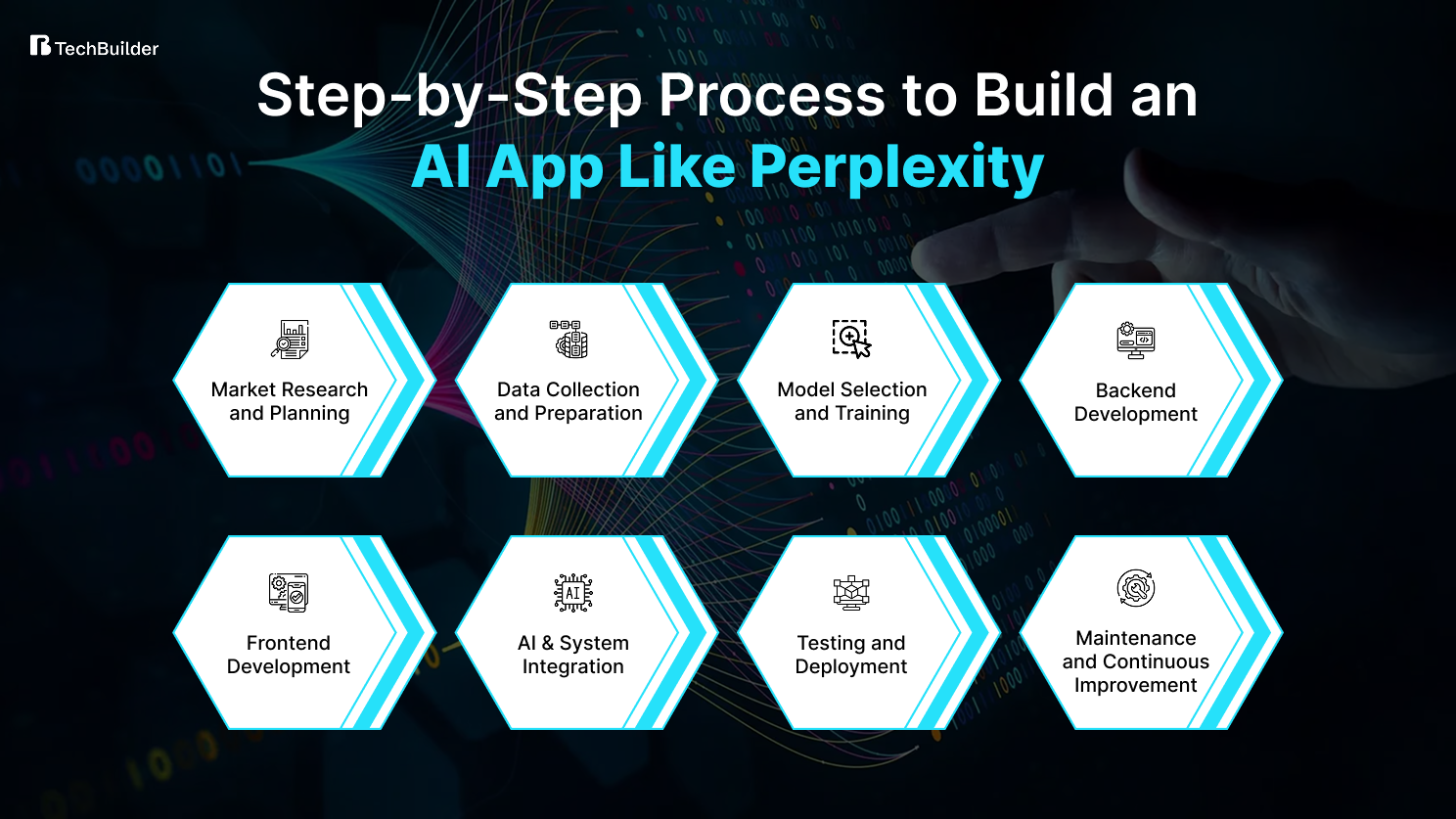 TechBuilder

Step-by-Step Process to Build an AI App Like Perplexity

Market Research and Planning

Data Collection and Preparation

Model Selection and Training

Backend Development

Frontend Development

AI

AI & System Integration

Testing and Deployment

Maintenance and Continuous Improvement